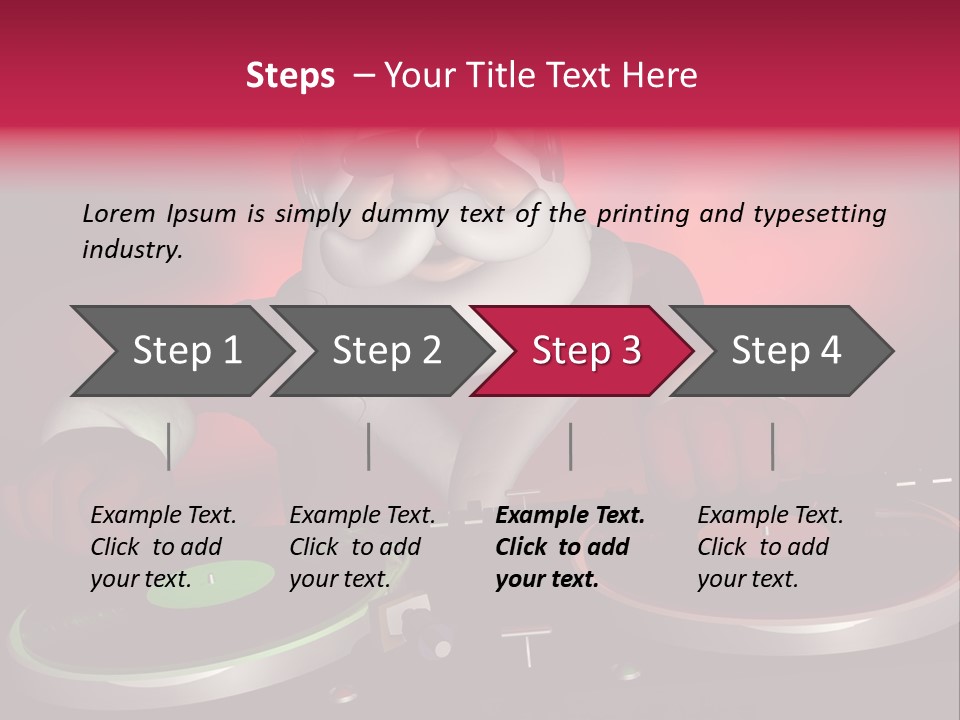 Steps – Your Title Text Here

Lorem Ipsum is simply dummy text of the printing and typesetting industry.

Step 1

Step 2

Step 3

Step 4

Example Text. Click to add your text.

Example Text. Click to add your text.

Example Text. Click to add your text.

Example Text. Click to add your text.